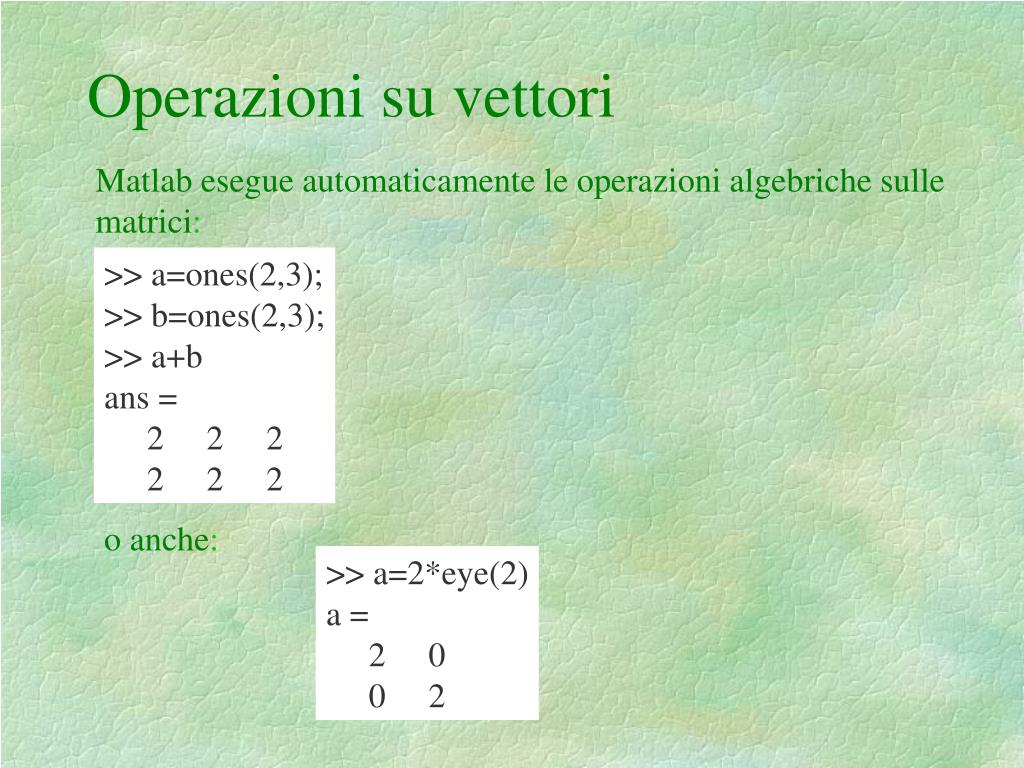 Operazioni su vettori

Matlab esegue automaticamente le operazioni algebriche sulle matrici:

>> a=ones(2,3);
>> b=ones(2,3);
>> a+b
ans =
2 2 2
2 2 2

o anche:

>> a=2*eye(2)
a =
2 0
0 2